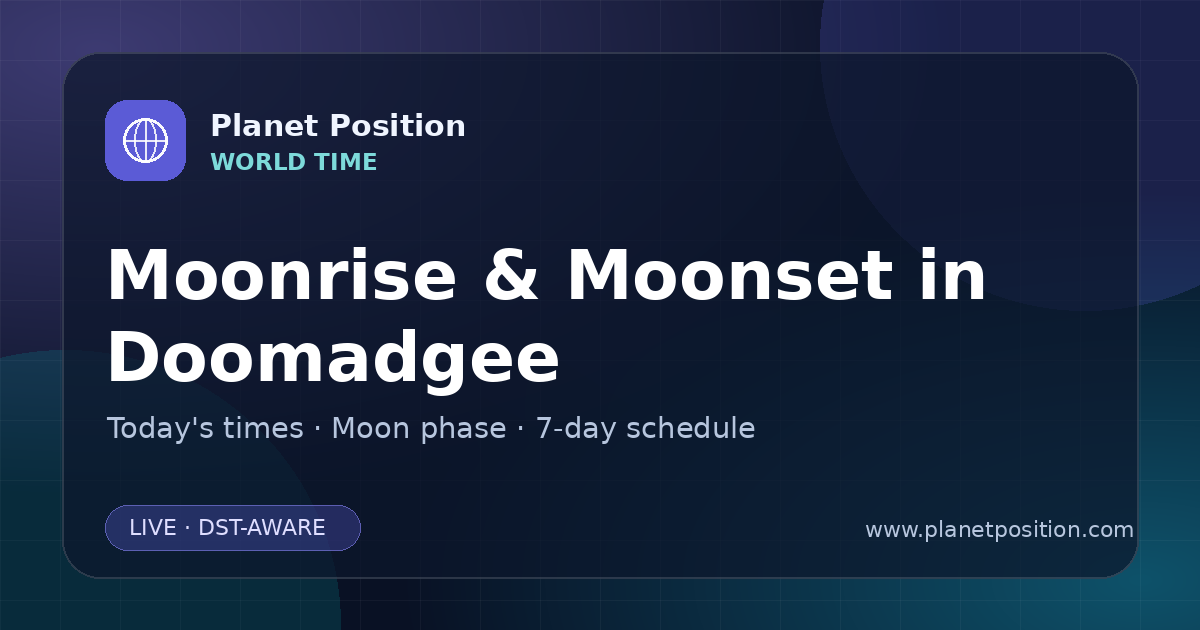 Planet Position
WORLD TIME

Moonrise & Moonset in Doomadgee

Today's times · Moon phase · 7-day schedule

LIVE · DST-AWARE

www.planetposition.com